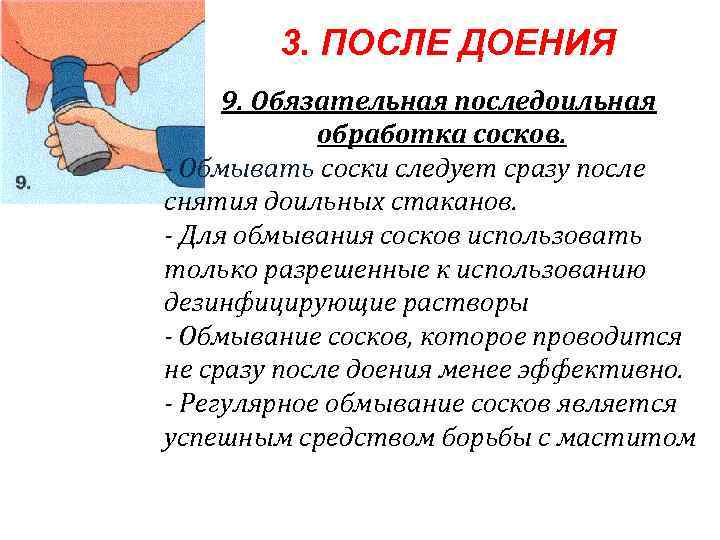 9.

3. ПОСЛЕ ДОЕНИЯ

9. Обязательная последоильная обработка сосков.

- Обмывать соски следует сразу после снятия доильных стаканов.
- Для обмывания сосков использовать только разрешенные к использованию дезинфицирующие растворы
- Обмывание сосков, которое проводится не сразу после доения менее эффективно.
- Регулярное обмывание сосков является успешным средством борьбы с маститом